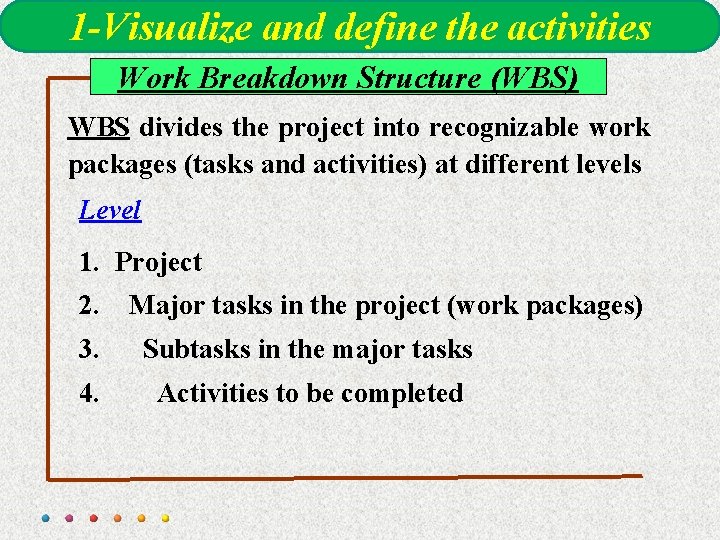 1-Visualize and define the activities

Work Breakdown Structure (WBS)

WBS divides the project into recognizable work packages (tasks and activities) at different levels

Level

1. Project
2. Major tasks in the project (work packages)
3. Subtasks in the major tasks
4. Activities to be completed